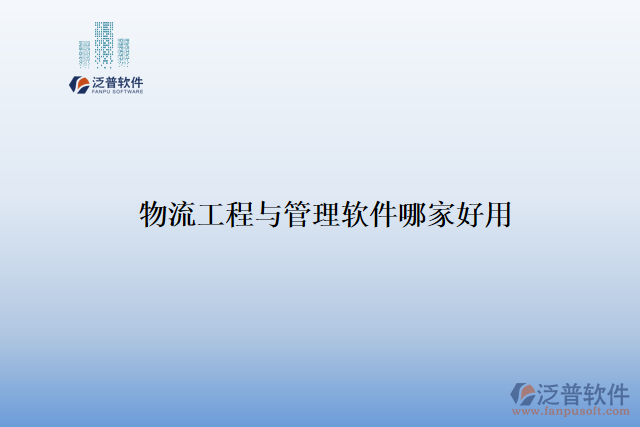 泛普软件
FANPU SOFTWARE

物流工程与管理软件哪家好用

泛普软件
www.fanpusoft.com